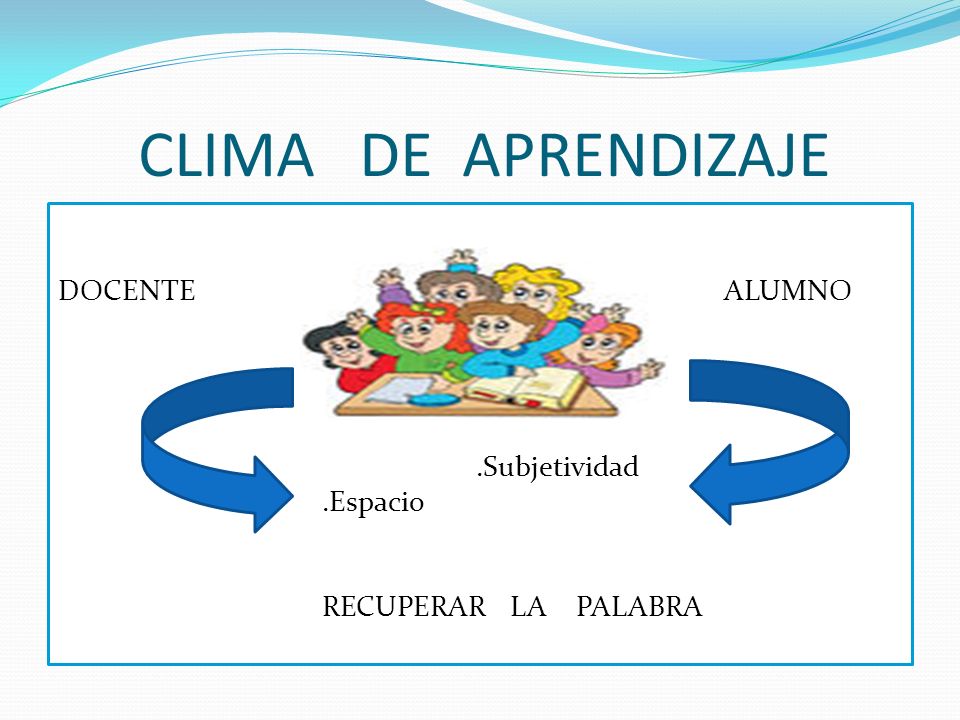 CLIMA DE APRENDIZAJE

DOCENTE

ALUMNO

.Subjetividad

.Espacio

RECUPERAR LA PALABRA